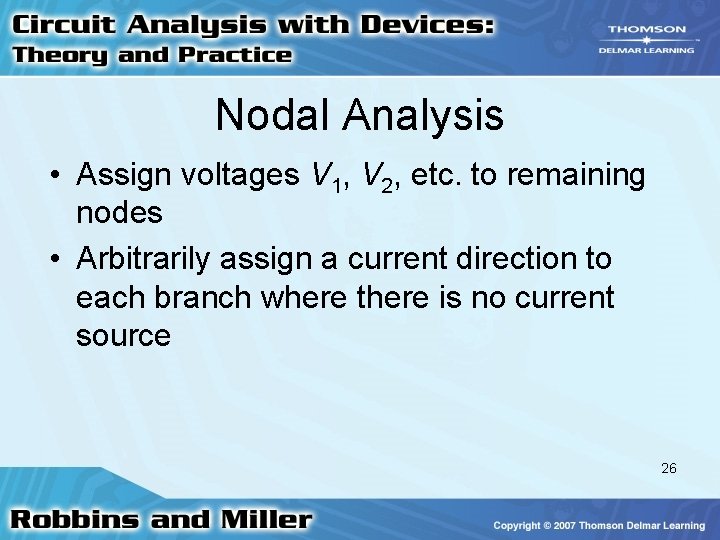 Circuit Analysis with Devices:
Theory and Practice

THOMSON
DELMAR LEARNING

Nodal Analysis

• Assign voltages $V_1$, $V_2$, etc. to remaining nodes
• Arbitrarily assign a current direction to each branch where there is no current source

26

Robbins and Miller

Copyright © 2007 Thomson Delmar Learning